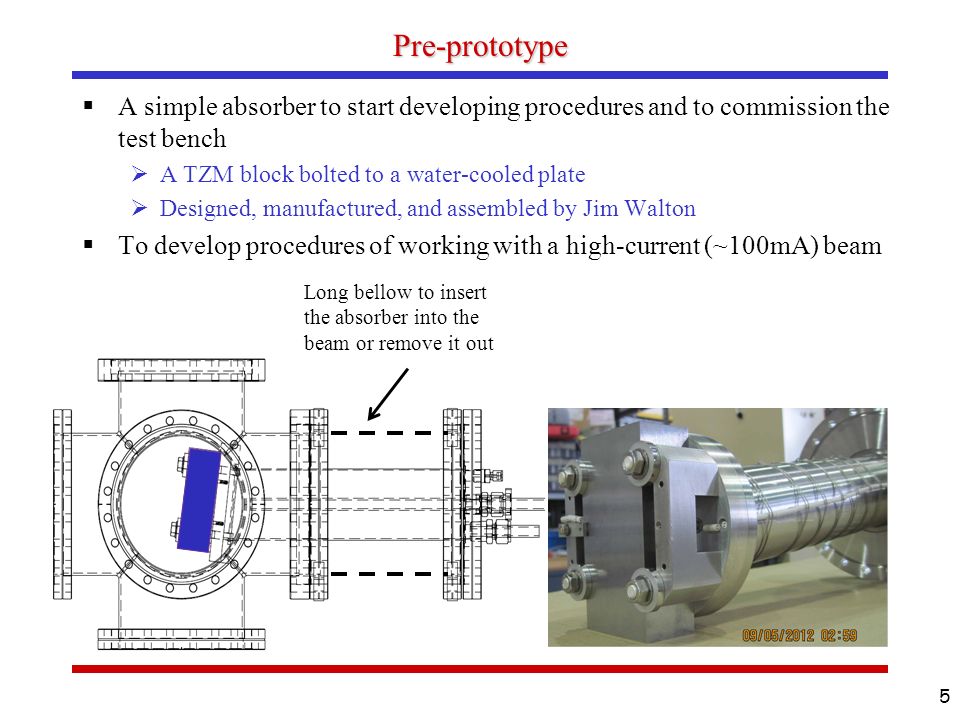 Pre-prototype

▪ A simple absorber to start developing procedures and to commission the test bench

➢ A TZM block bolted to a water-cooled plate

➢ Designed, manufactured, and assembled by Jim Walton

▪ To develop procedures of working with a high-current (~100mA) beam

Long bellow to insert the absorber into the beam or remove it out

09/05/2012 02:59

5